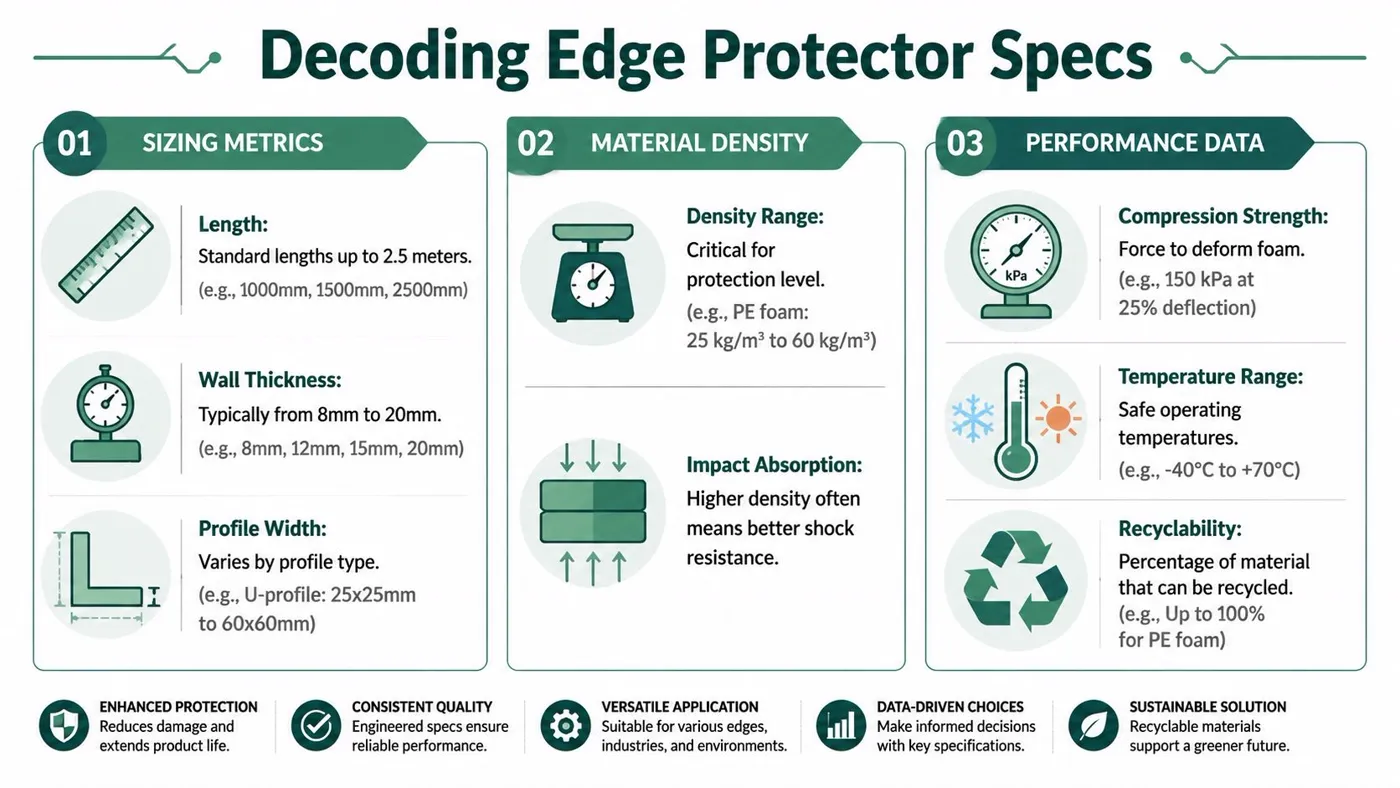 Decoding Edge Protector Specs

01 SIZING METRICS

Length:
Standard lengths up to 2.5 meters.
(e.g., 1000mm, 1500mm, 2500mm)

Wall Thickness:
Typically from 8mm to 20mm.
(e.g., 8mm, 12mm, 15mm, 20mm)

Profile Width:
Varies by profile type.
(e.g., U-profile: 25x25mm to 60x60mm)

02 MATERIAL DENSITY

Density Range:
Critical for protection level.
(e.g., PE foam: 25 kg/m³ to 60 kg/m³)

Impact Absorption:
Higher density often means better shock resistance.

03 PERFORMANCE DATA

kPa

Compression Strength:
Force to deform foam.
(e.g., 150 kPa at 25% deflection)

Temperature Range:
Safe operating temperatures.
(e.g., -40°C to +70°C)

Recyclability:
Percentage of material that can be recycled.
(e.g., Up to 100% for PE foam)

ENHANCED PROTECTION
Reduces damage and extends product life.

CONSISTENT QUALITY
Engineered specs ensure reliable performance.

VERSATILE APPLICATION
Suitable for various edges, industries, and environments.

DATA-DRIVEN CHOICES
Make informed decisions with key specifications.

SUSTAINABLE SOLUTION
Recyclable materials support a greener future.